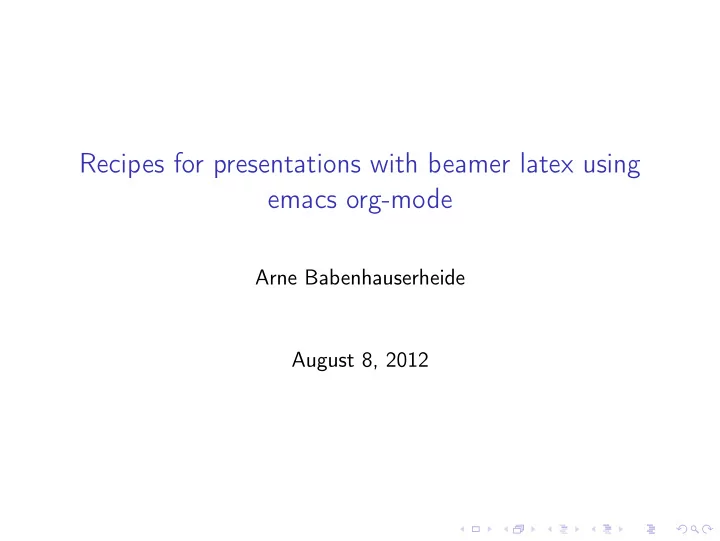 Recipes for presentations with beamer latex using emacs org-mode

Arne Babenhauserheide

August 8, 2012